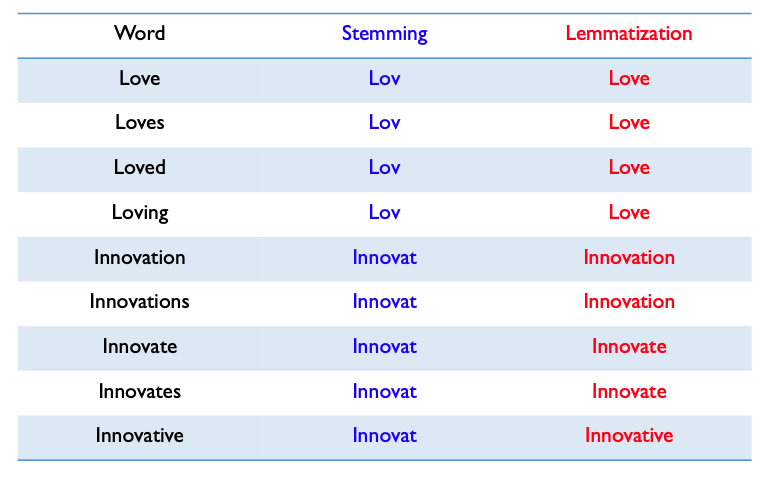 | Word | Stemming | Lemmatization |
|---|---|---|
| Love | Lov | Love |
| Loves | Lov | Love |
| Loved | Lov | Love |
| Loving | Lov | Love |
| Innovation | Innovat | Innovation |
| Innovations | Innovat | Innovation |
| Innovate | Innovat | Innovate |
| Innovates | Innovat | Innovate |
| Innovative | Innovat | Innovative |